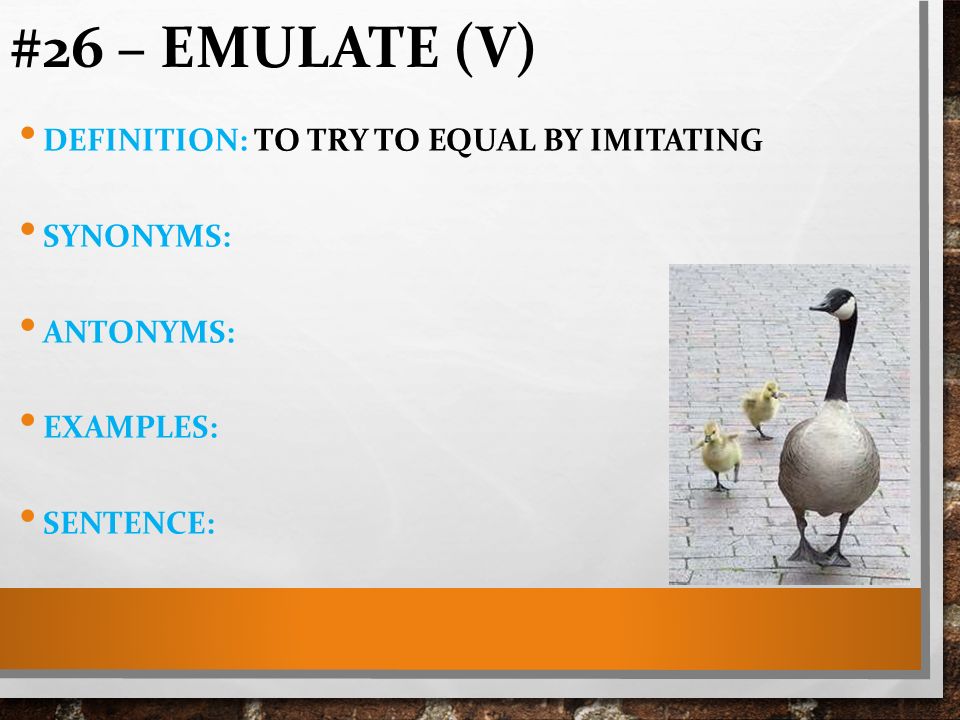 #26 – EMULATE (V)

• DEFINITION: TO TRY TO EQUAL BY IMITATING

• SYNONYMS:

• ANTONYMS:

• EXAMPLES:

• SENTENCE: